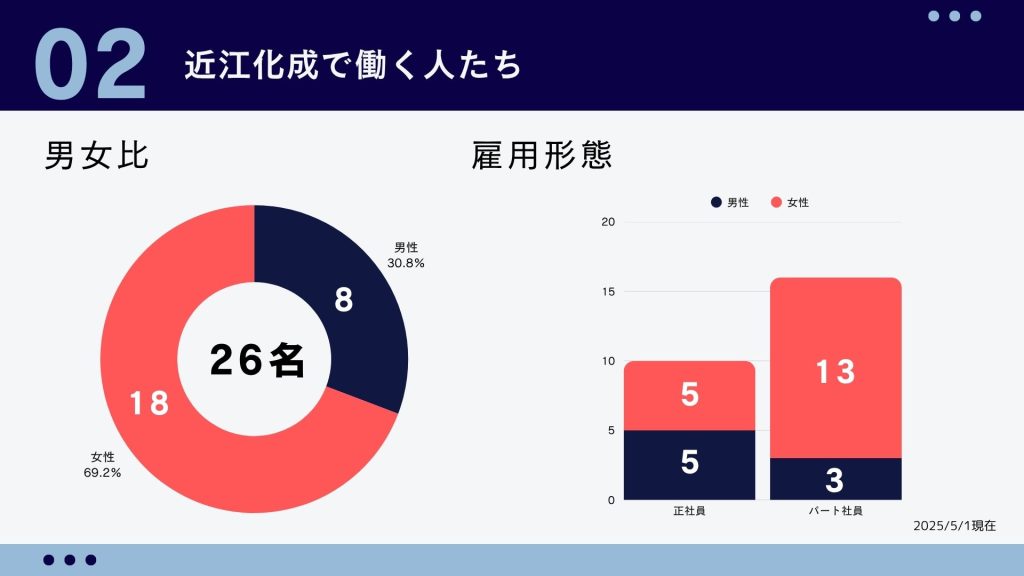 02 近江化成で働く人たち

男女比

男性
30.8%

8

26名

18

女性
69.2%

雇用形態

男性 女性

20
15
10
5
0

5
5
13
3

正社員
パート社員

2025/5/1現在